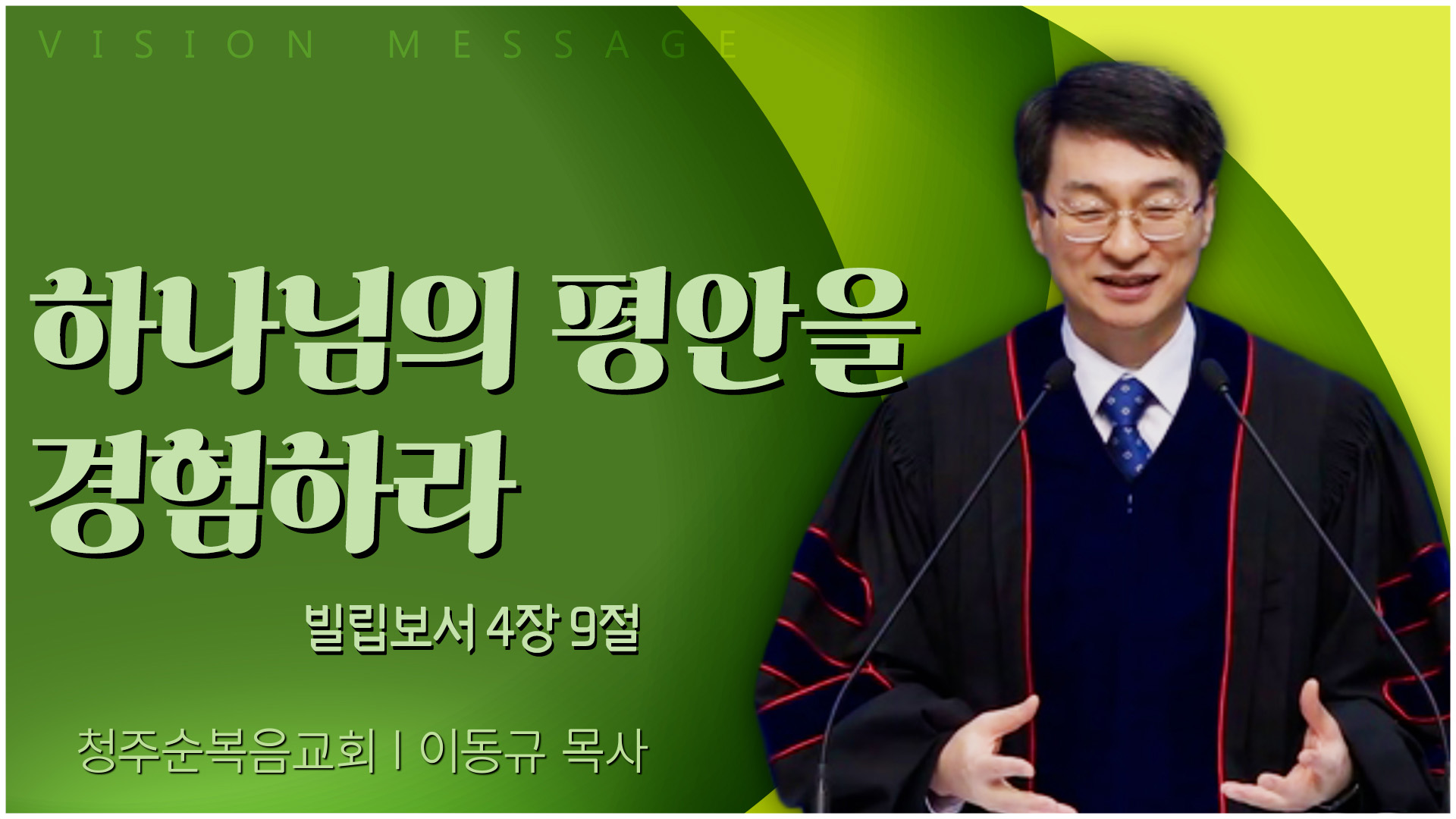 VISION MESSAGE

하나님의 평안을 경험하라

빌립보서 4장 9절

청주순복음교회 | 이동규 목사